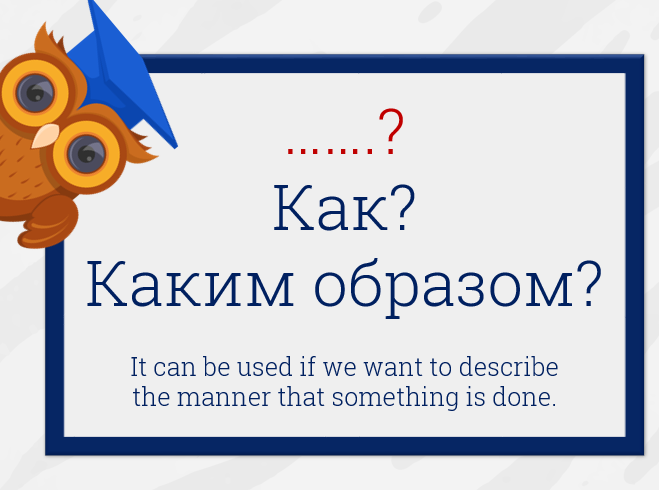 .......?

Как?
Каким образом?

It can be used if we want to describe the manner that something is done.